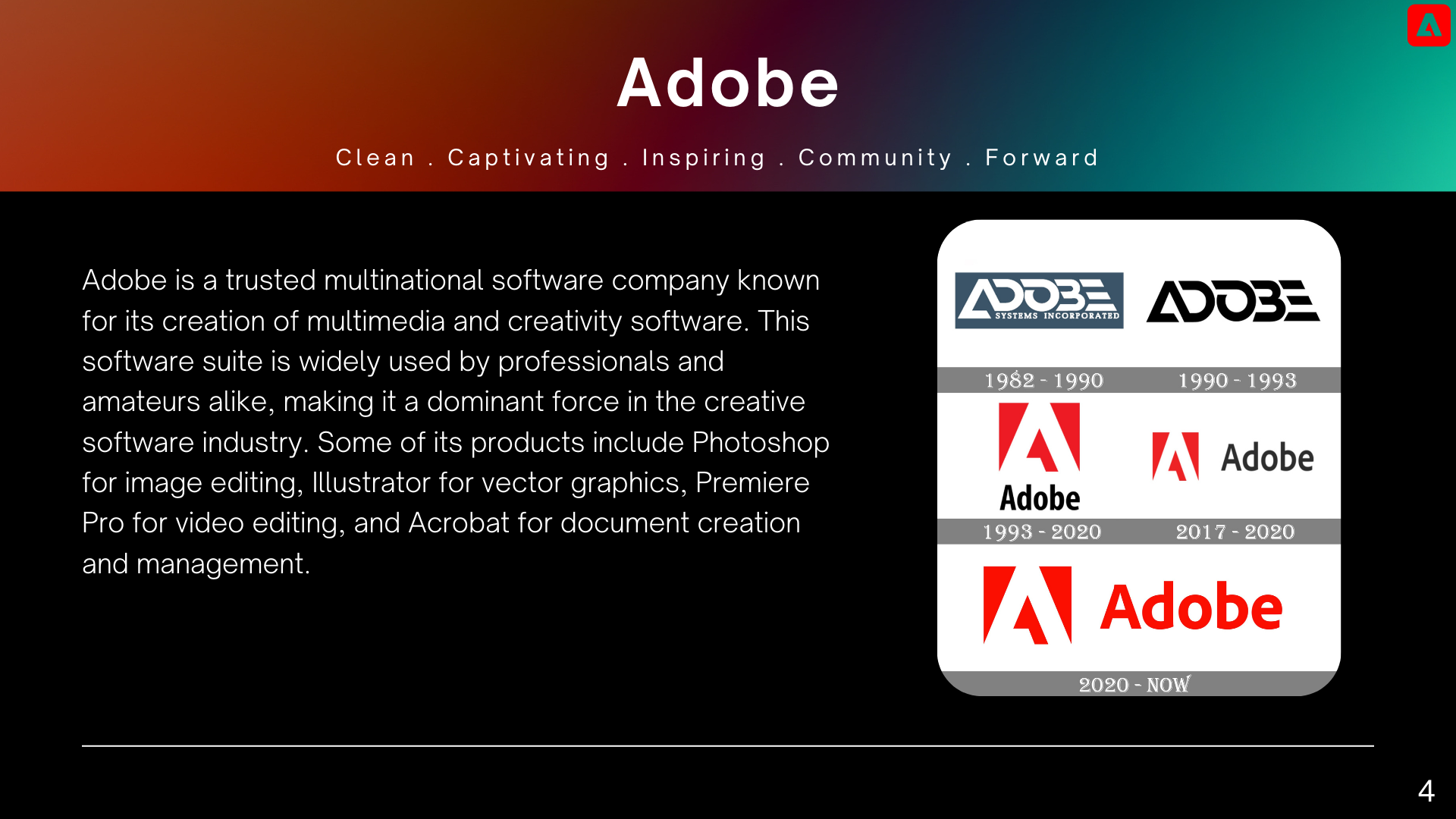 Adobe

Clean . Captivating . Inspiring . Community . Forward

Adobe is a trusted multinational software company known for its creation of multimedia and creativity software. This software suite is widely used by professionals and amateurs alike, making it a dominant force in the creative software industry. Some of its products include Photoshop for image editing, Illustrator for vector graphics, Premiere Pro for video editing, and Acrobat for document creation and management.

ADOBE SYSTEMS INCORPORATED

ADOBE

1982 - 1990

1990 - 1993

Adobe

Adobe

1993 - 2020

2017 - 2020

Adobe

2020 - NOW

4